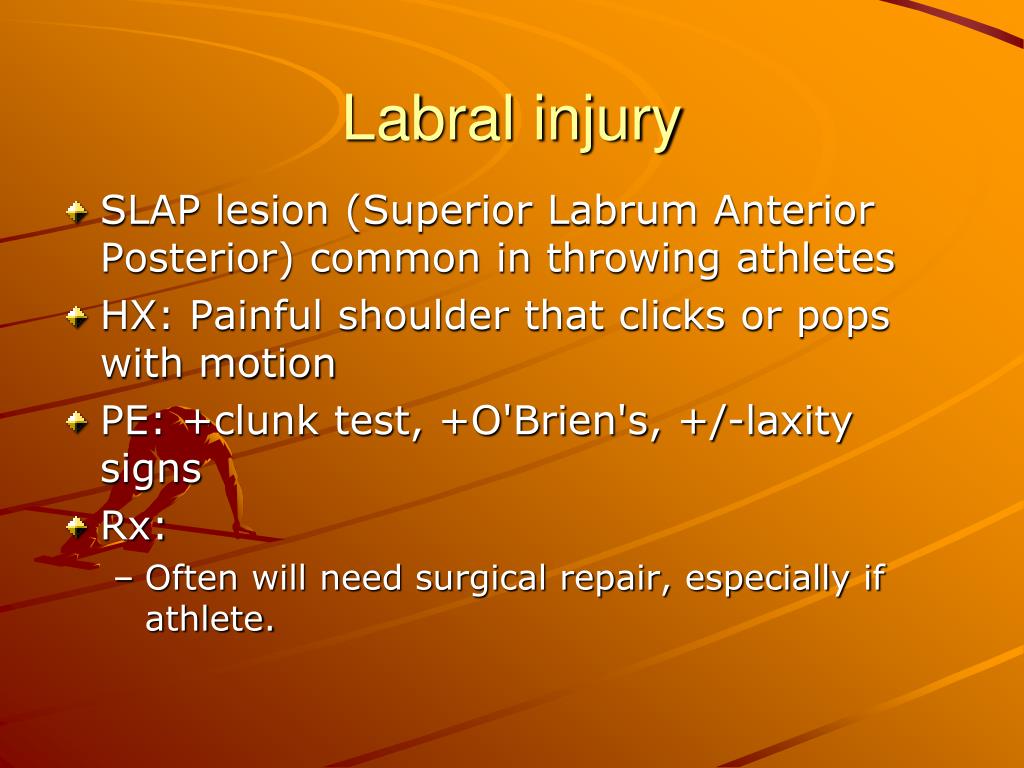 Labral injury

SLAP lesion (Superior Labrum Anterior Posterior) common in throwing athletes

HX: Painful shoulder that clicks or pops with motion

PE: +clunk test, +O'Brien's, +/-laxity signs

Rx:

– Often will need surgical repair, especially if athlete.